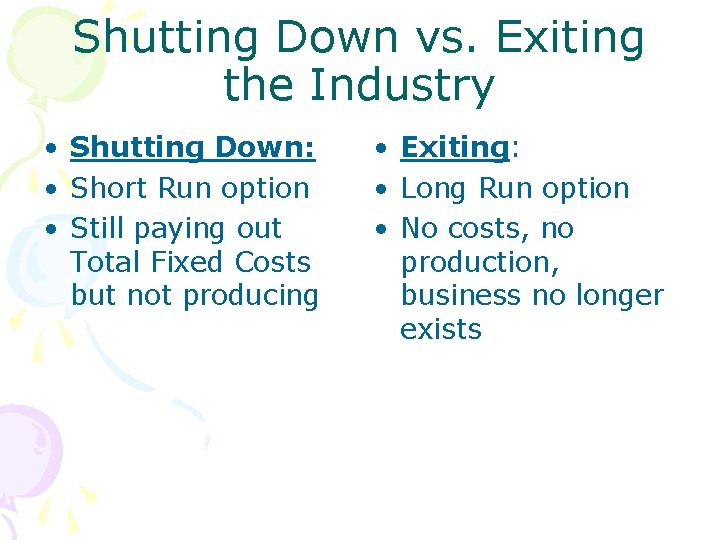 Shutting Down vs. Exiting the Industry

• Shutting Down:
• Short Run option
• Still paying out Total Fixed Costs but not producing

• Exiting:
• Long Run option
• No costs, no production, business no longer exists